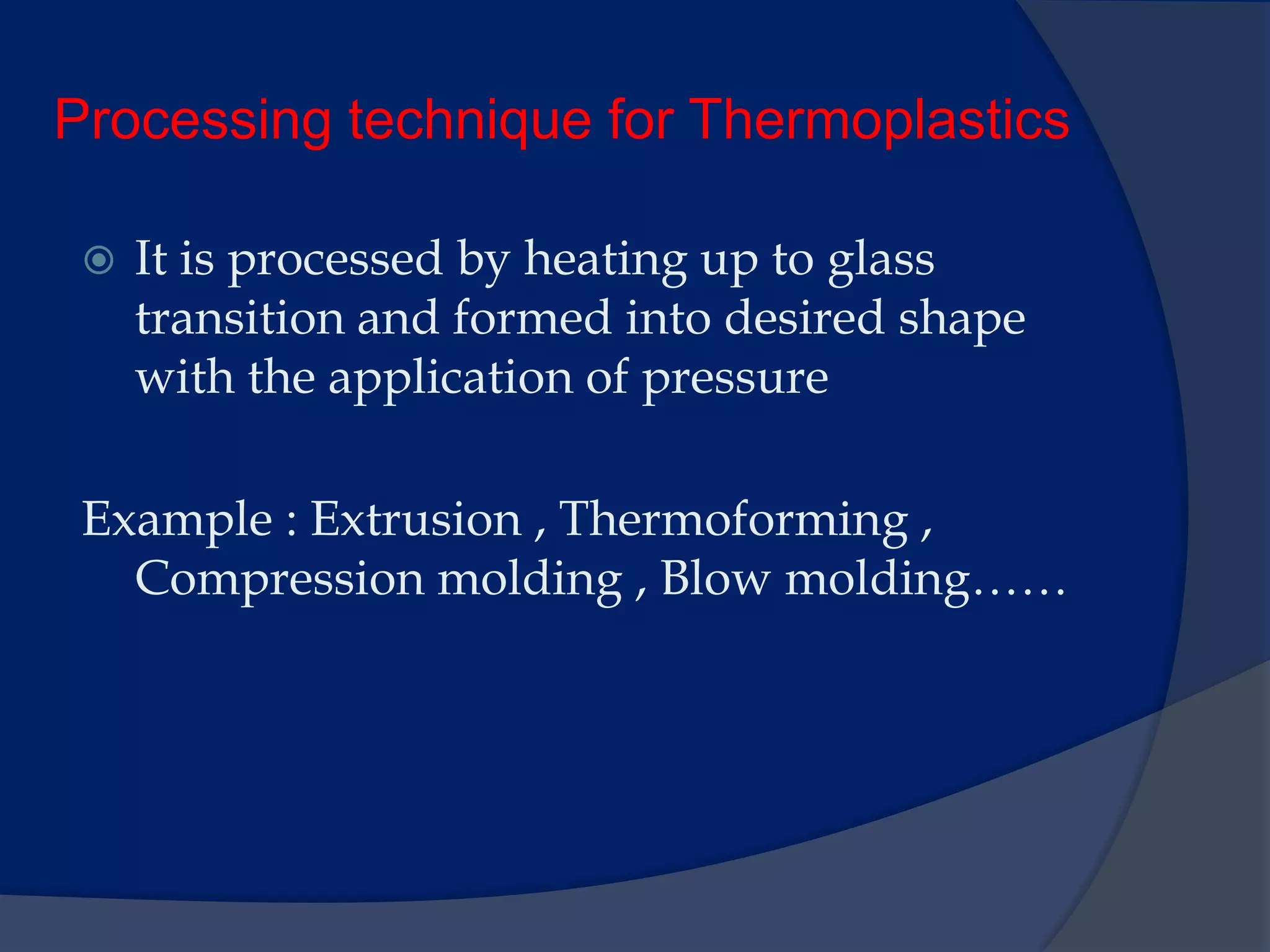 Processing technique for Thermoplastics

It is processed by heating up to glass transition and formed into desired shape with the application of pressure

Example : Extrusion , Thermoforming , Compression molding , Blow molding……